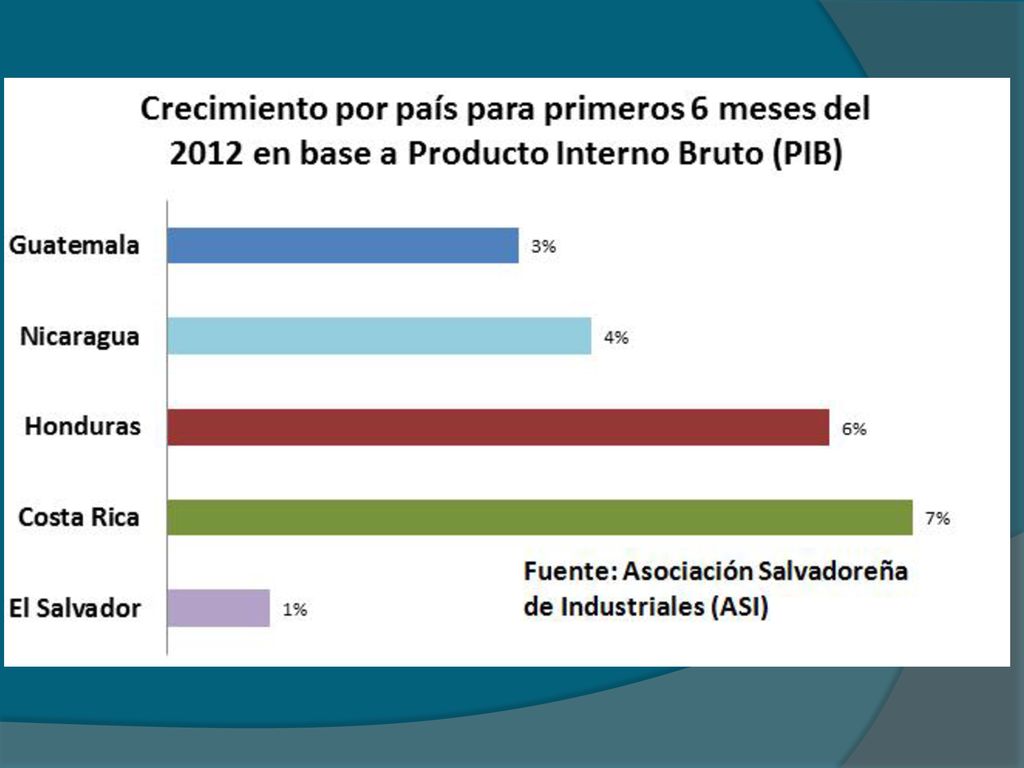 Crecimiento por país para primeros 6 meses del 2012 en base a Producto Interno Bruto (PIB)

Guatemala 3%

Nicaragua 4%

Honduras 6%

Costa Rica 7%

El Salvador 1%

Fuente: Asociación Salvadoreña de Industriales (ASI)